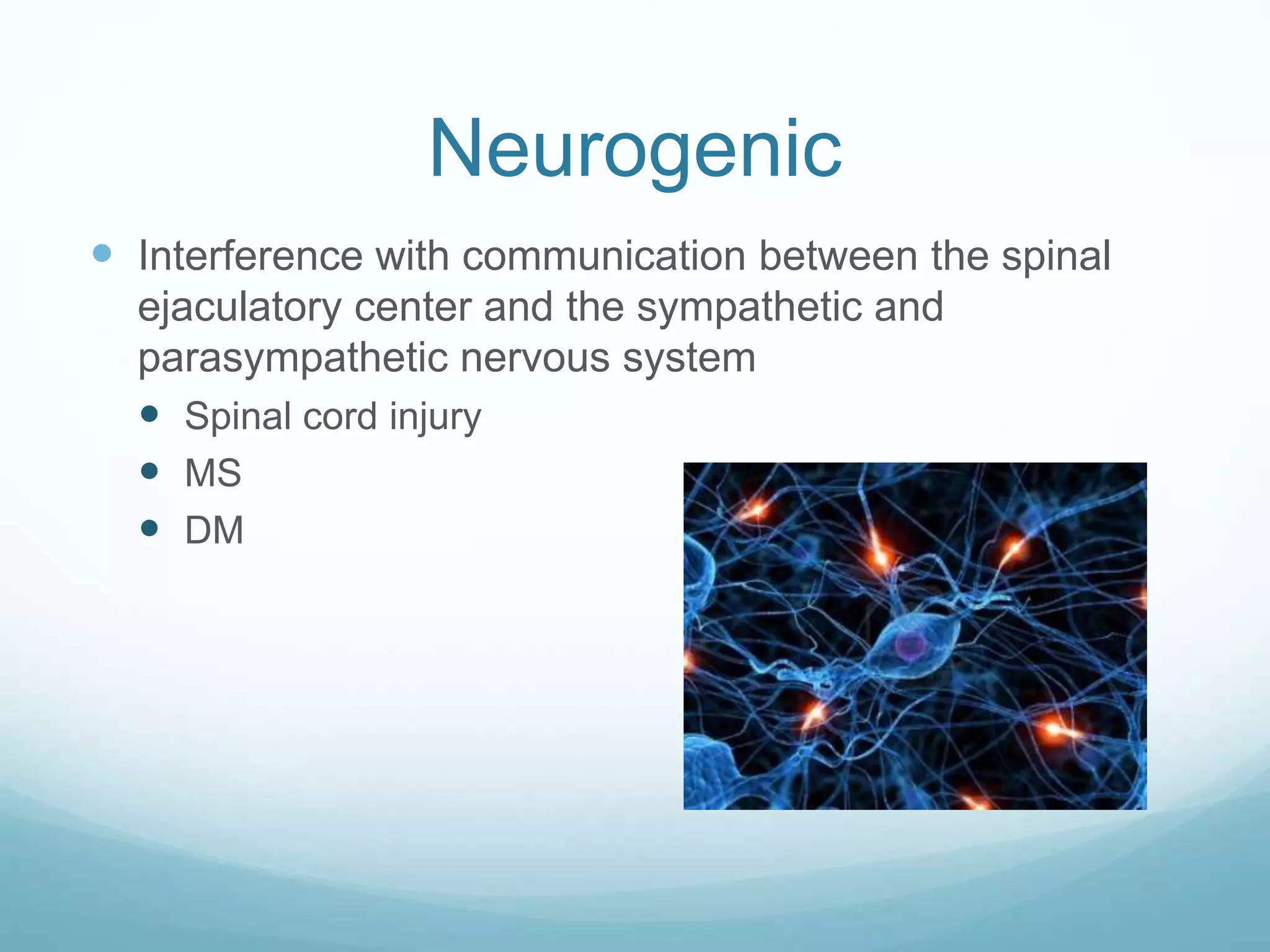 Neurogenic

- Interference with communication between the spinal ejaculatory center and the sympathetic and parasympathetic nervous system
  - Spinal cord injury
  - MS
  - DM